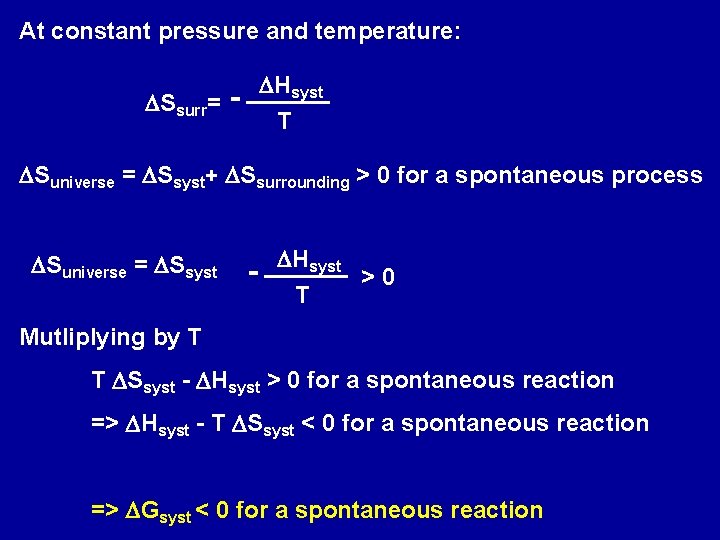 At constant pressure and temperature:

$\Delta S_{surr} = -\frac{\Delta H_{syst}}{T}$

$\Delta S_{universe} = \Delta S_{syst} + \Delta S_{surrounding} > 0$ for a spontaneous process

$\Delta S_{universe} = \Delta S_{syst} - \frac{\Delta H_{syst}}{T} > 0$

Mutliplying by T

$T \Delta S_{syst} - \Delta H_{syst} > 0$ for a spontaneous reaction

=> $\Delta H_{syst} - T \Delta S_{syst} < 0$ for a spontaneous reaction

=> $\Delta G_{syst} < 0$ for a spontaneous reaction